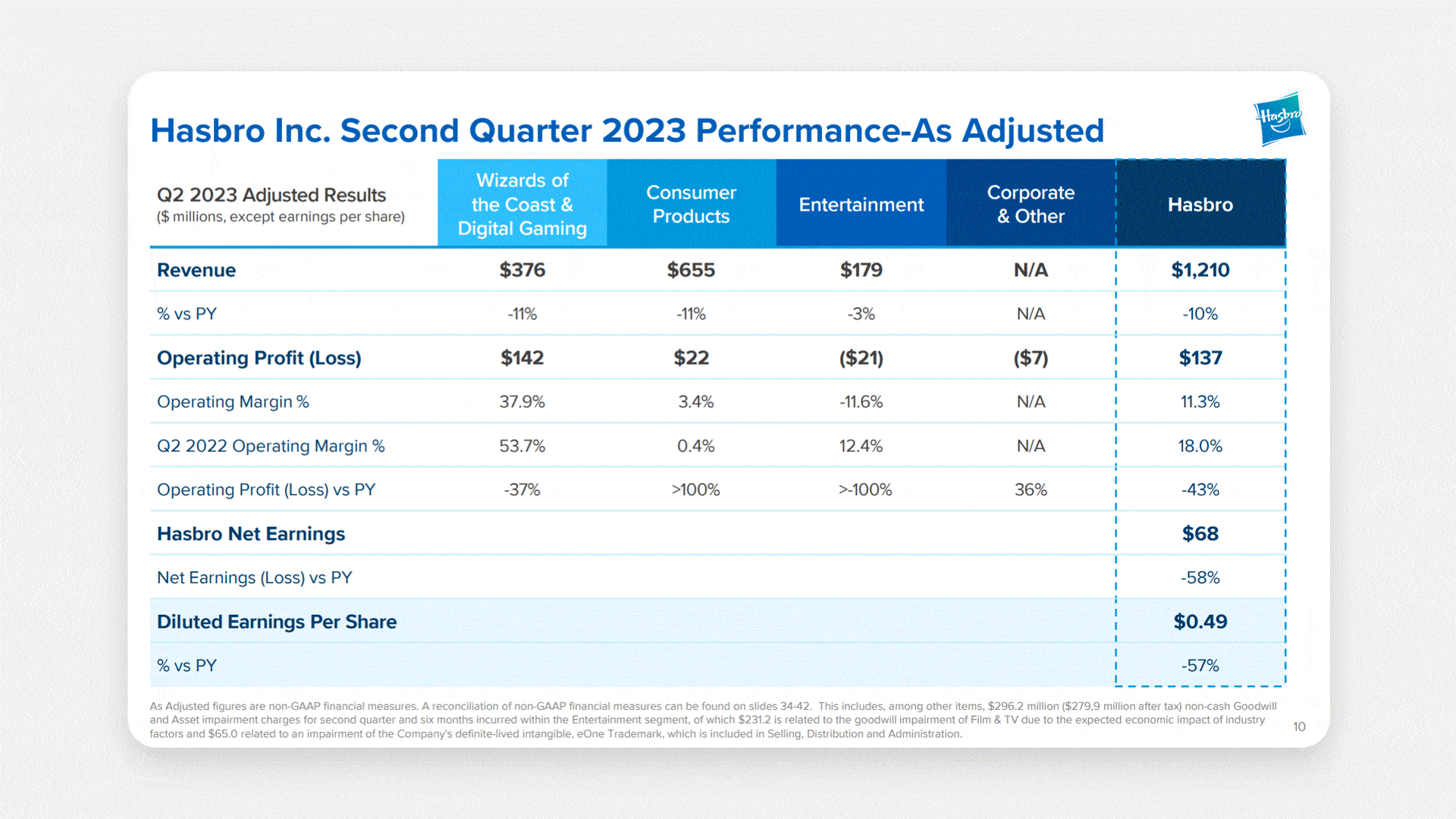 Hasbro Inc. Second Quarter 2023 Performance-As Adjusted

Hasbro

| Q2 2023 Adjusted Results ($ millions, except earnings per share) | Wizards of the Coast & Digital Gaming | Consumer Products | Entertainment | Corporate & Other | Hasbro |
|---|---|---|---|---|---|
| Revenue | $376 | $655 | $179 | N/A | $1,210 |
| % vs PY | -11% | -11% | -3% | N/A | -10% |
| Operating Profit (Loss) | $142 | $22 | ($21) | ($7) | $137 |
| Operating Margin % | 37.9% | 3.4% | -11.6% | N/A | 11.3% |
| Q2 2022 Operating Margin % | 53.7% | 0.4% | 12.4% | N/A | 18.0% |
| Operating Profit (Loss) vs PY | -37% | >100% | >-100% | 36% | -43% |
| Hasbro Net Earnings | | | | | $68 |
| Net Earnings (Loss) vs PY | | | | | -58% |
| Diluted Earnings Per Share | | | | | $0.49 |
| % vs PY | | | | | -57% |

As Adjusted figures are non-GAAP financial measures. A reconciliation of non-GAAP financial measures can be found on slides 34-42. This includes, among other items, $296.2 million ($279,9 million after tax) non-cash Goodwill and Asset impairment charges for second quarter and six months incurred within the Entertainment segment, of which $231.2 is related to the goodwill impairment of Film & TV due to the expected economic impact of industry factors and $65.0 related to an impairment of the Company's definite-lived intangible, eOne Trademark, which is included in Selling, Distribution and Administration.

10